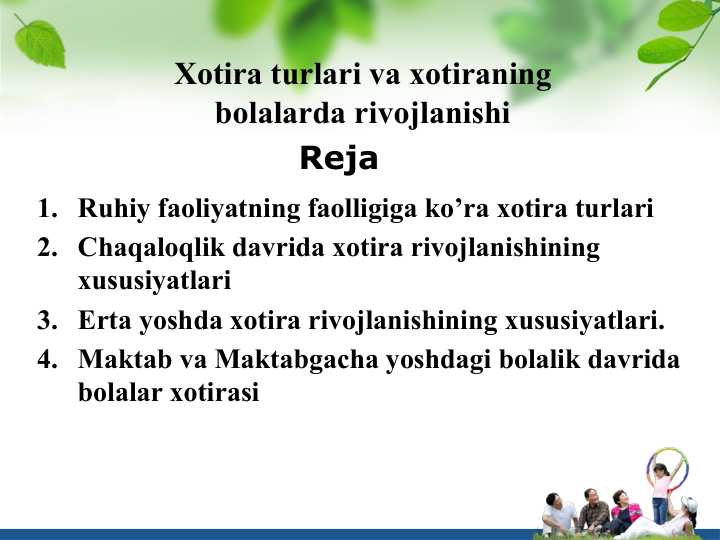 Xotira turlari va xotiraning bolalarda rivojlanishi

Reja

1. Ruhiy faoliyatning faolligiga ko’ra xotira turlari
2. Chaqaloqlik davrida xotira rivojlanishining xususiyatlari
3. Erta yoshda xotira rivojlanishining xususiyatlari.
4. Maktab va Maktabgacha yoshdagi bolalik davrida bolalar xotirasi